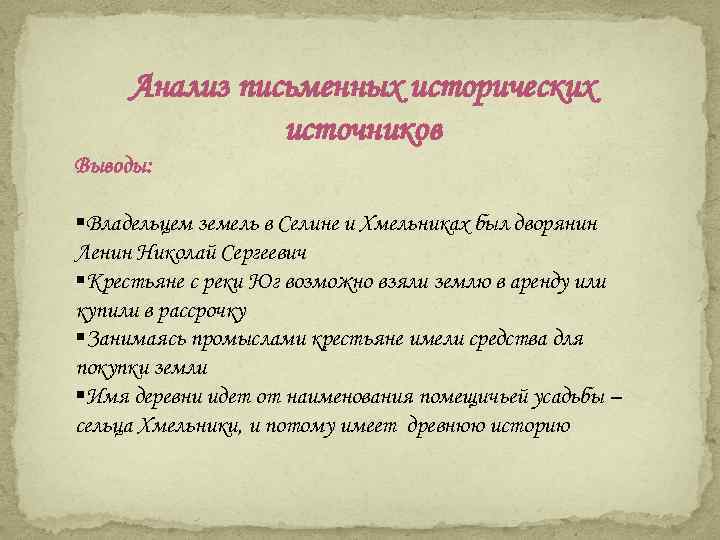 Анализ письменных исторических источников

Выводы:

▪Владельцем земель в Селине и Хмельниках был дворянин Ленин Николай Сергеевич
▪Крестьяне с реки Юг возможно взяли землю в аренду или купили в рассрочку
▪Занимаясь промыслами крестьяне имели средства для покупки земли
▪Имя деревни идет от наименования помещичьей усадьбы – сельца Хмельники, и потому имеет древнюю историю